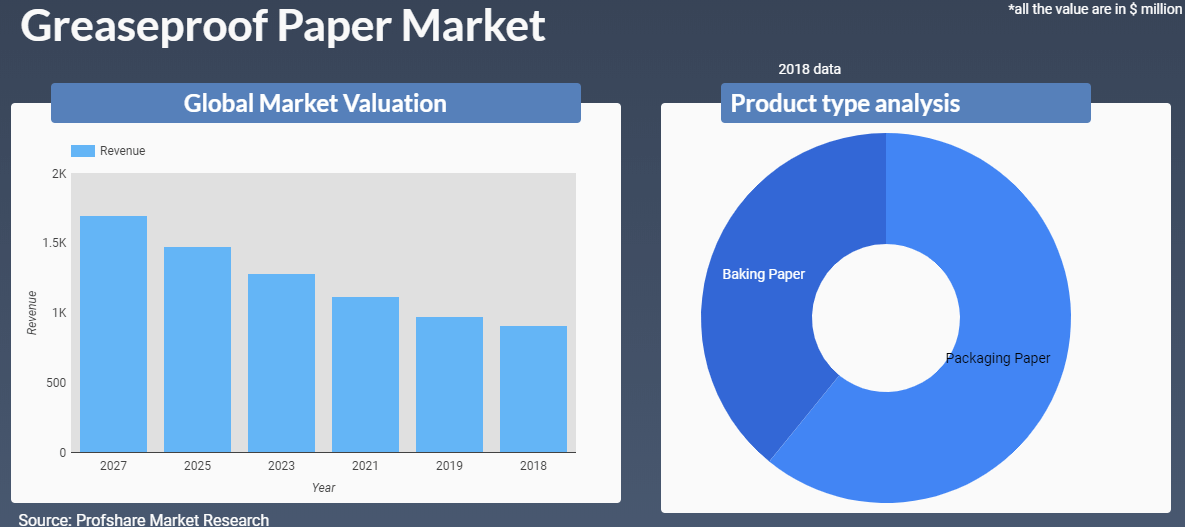 Greaseproof Paper Market

*all the value are in $ million

2018 data

Global Market Valuation

Revenue

2K
1.5K
1K
500
0

Revenue

2027 2025 2023 2021 2019 2018

Year

Product type analysis

Baking Paper

Packaging Paper

Source: Profshare Market Research